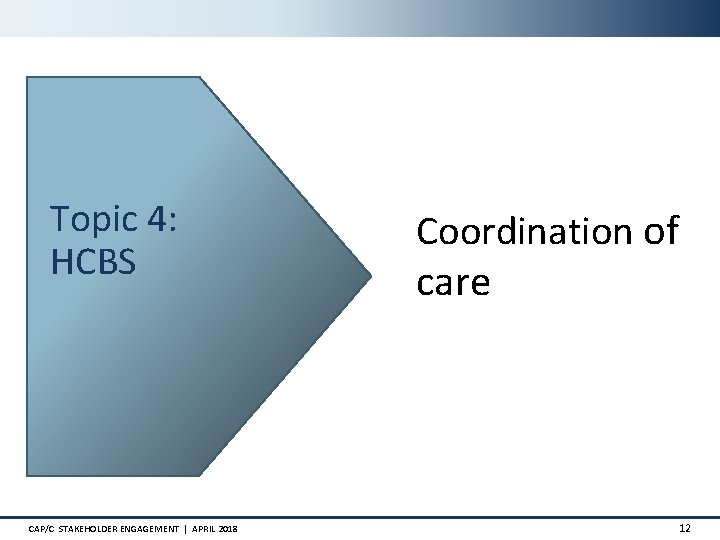 Topic 4:
HCBS

Coordination of care

CAP/C STAKEHOLDER ENGAGEMENT | APRIL 2018

12